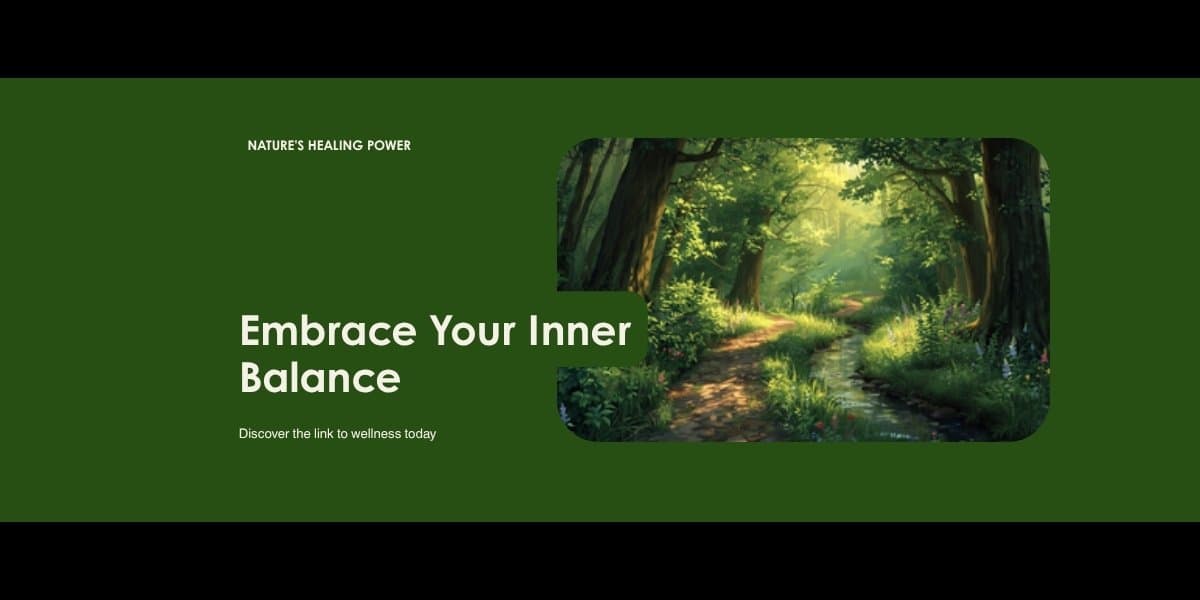 NATURE'S HEALING POWER

Embrace Your Inner Balance

Discover the link to wellness today